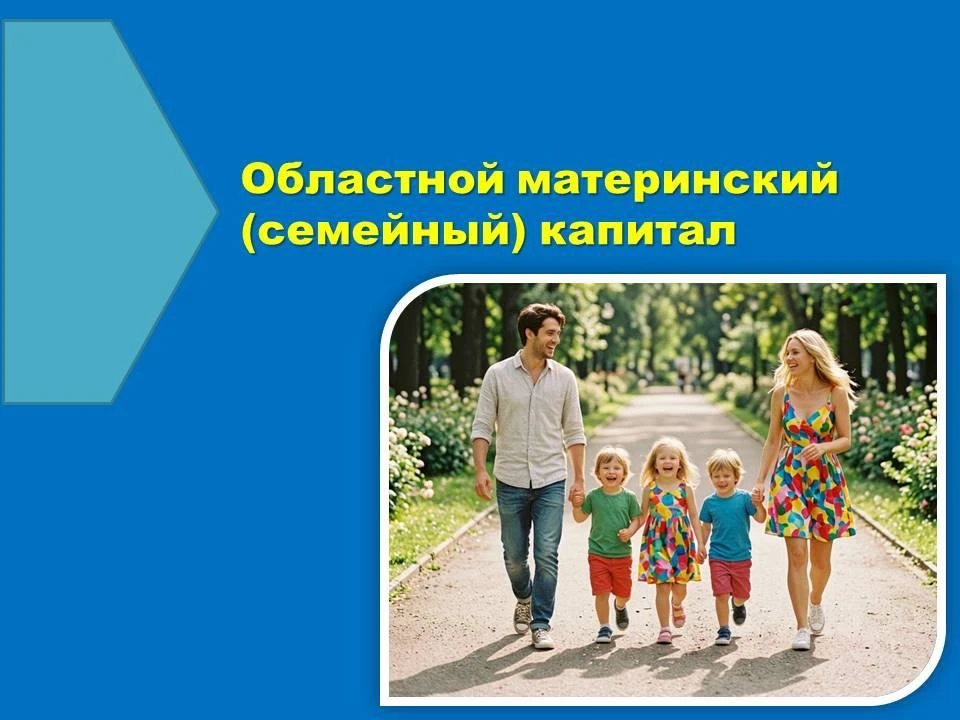 Областной материнский (семейный) капитал